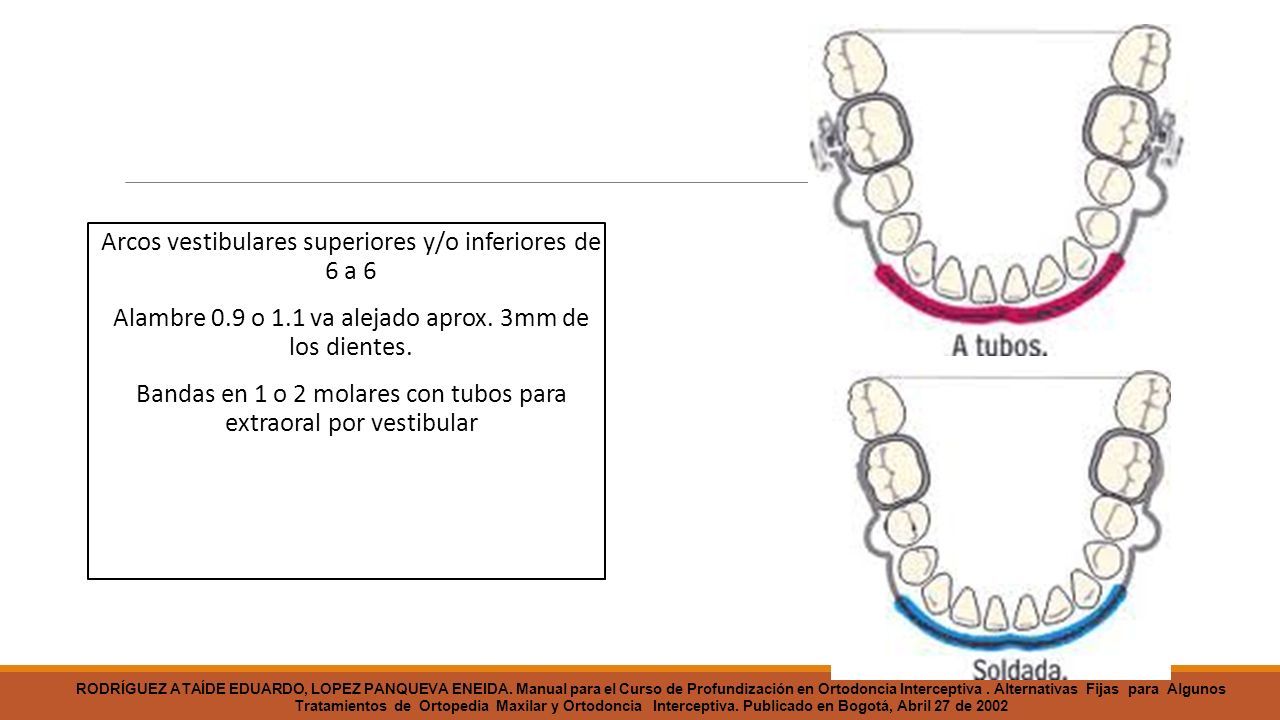 Arcos vestibulares superiores y/o inferiores de 6 a 6

Alambre 0.9 o 1.1 va alejado aprox. 3mm de los dientes.

Bandas en 1 o 2 molares con tubos para extraoral por vestibular

A tubos.

Soldada.

RODRÍGUEZ ATAÍDE EDUARDO, LOPEZ PANQUEVA ENEIDA. Manual para el Curso de Profundización en Ortodoncia Interceptiva . Alternativas Fijas para Algunos Tratamientos de Ortopedia Maxilar y Ortodoncia Interceptiva. Publicado en Bogotá, Abril 27 de 2002